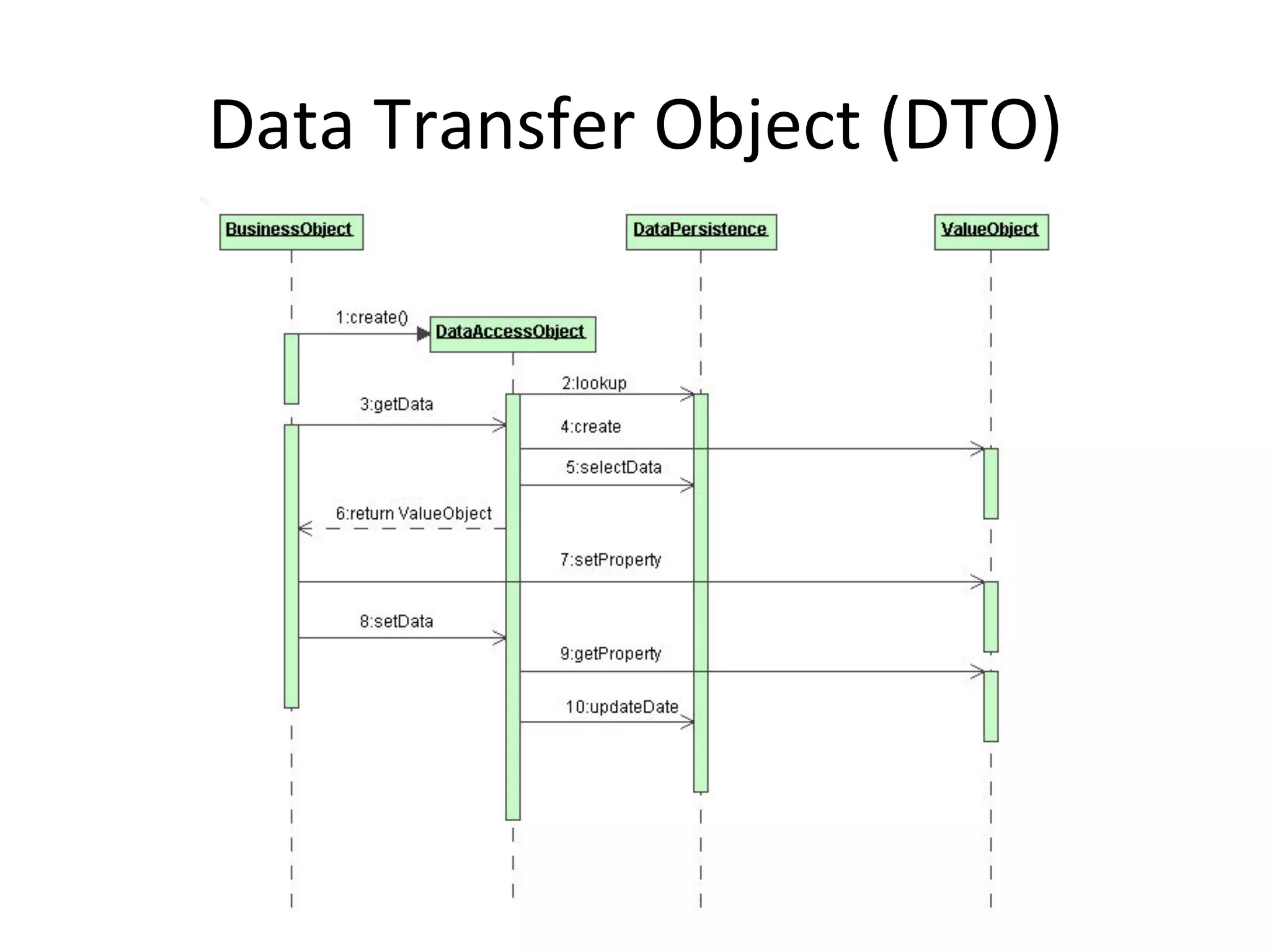 Data Transfer Object (DTO)

BusinessObject

DataPersistence

ValueObject

1:create()

DataAccessObject

2:lookup

3:getData

4:create

5:selectData

6:return ValueObject

7:setProperty

8:setData

9:getProperty

10:updateDate